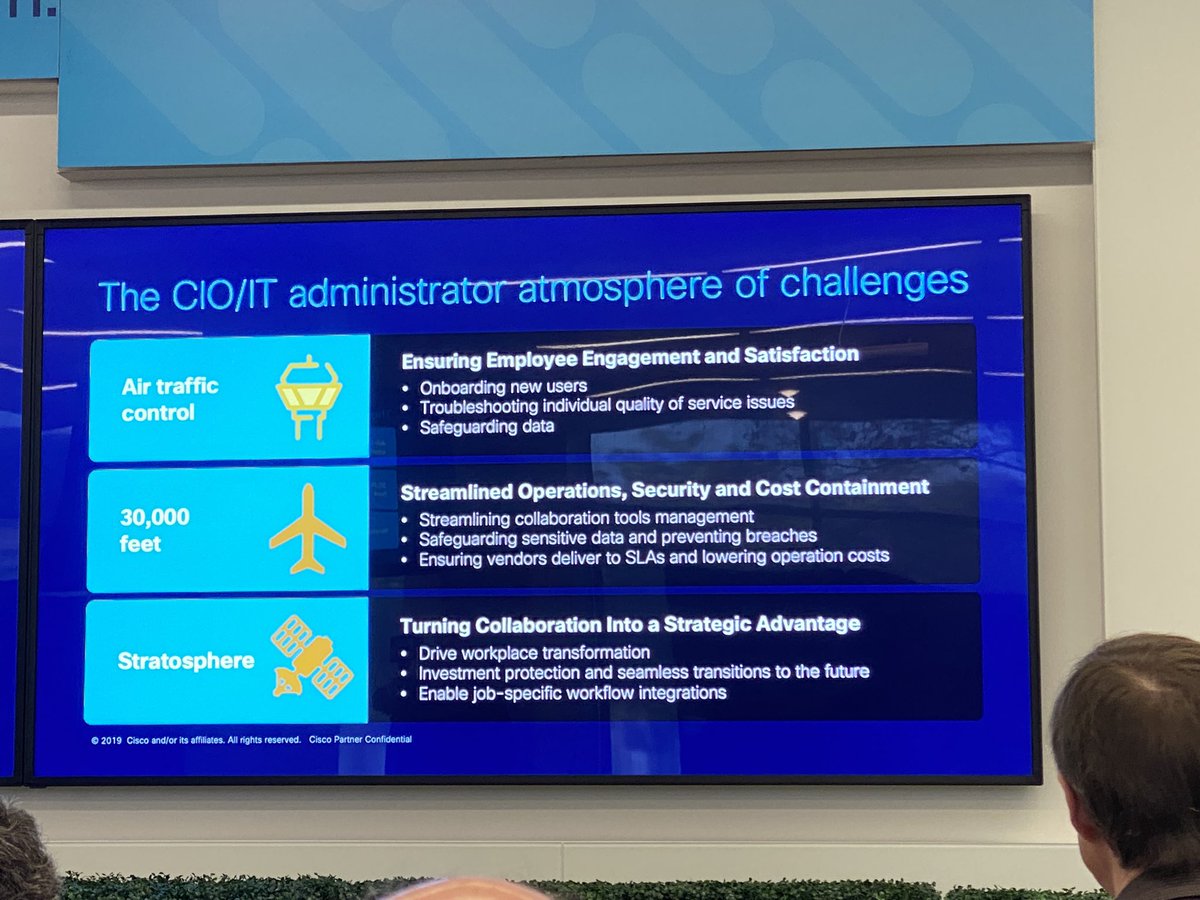 The CIO/IT administrator atmosphere of challenges

Air traffic control

Ensuring Employee Engagement and Satisfaction
• Onboarding new users
• Troubleshooting individual quality of service issues
• Safeguarding data

30,000 feet

Streamlined Operations, Security and Cost Containment
• Streamlining collaboration tools management
• Safeguarding sensitive data and preventing breaches
• Ensuring vendors deliver to SLAs and lowering operation costs

Stratosphere

Turning Collaboration Into a Strategic Advantage
• Drive workplace transformation
• Investment protection and seamless transitions to the future
• Enable job-specific workflow integrations

© 2019 Cisco and/or its affiliates. All rights reserved. Cisco Partner Confidential